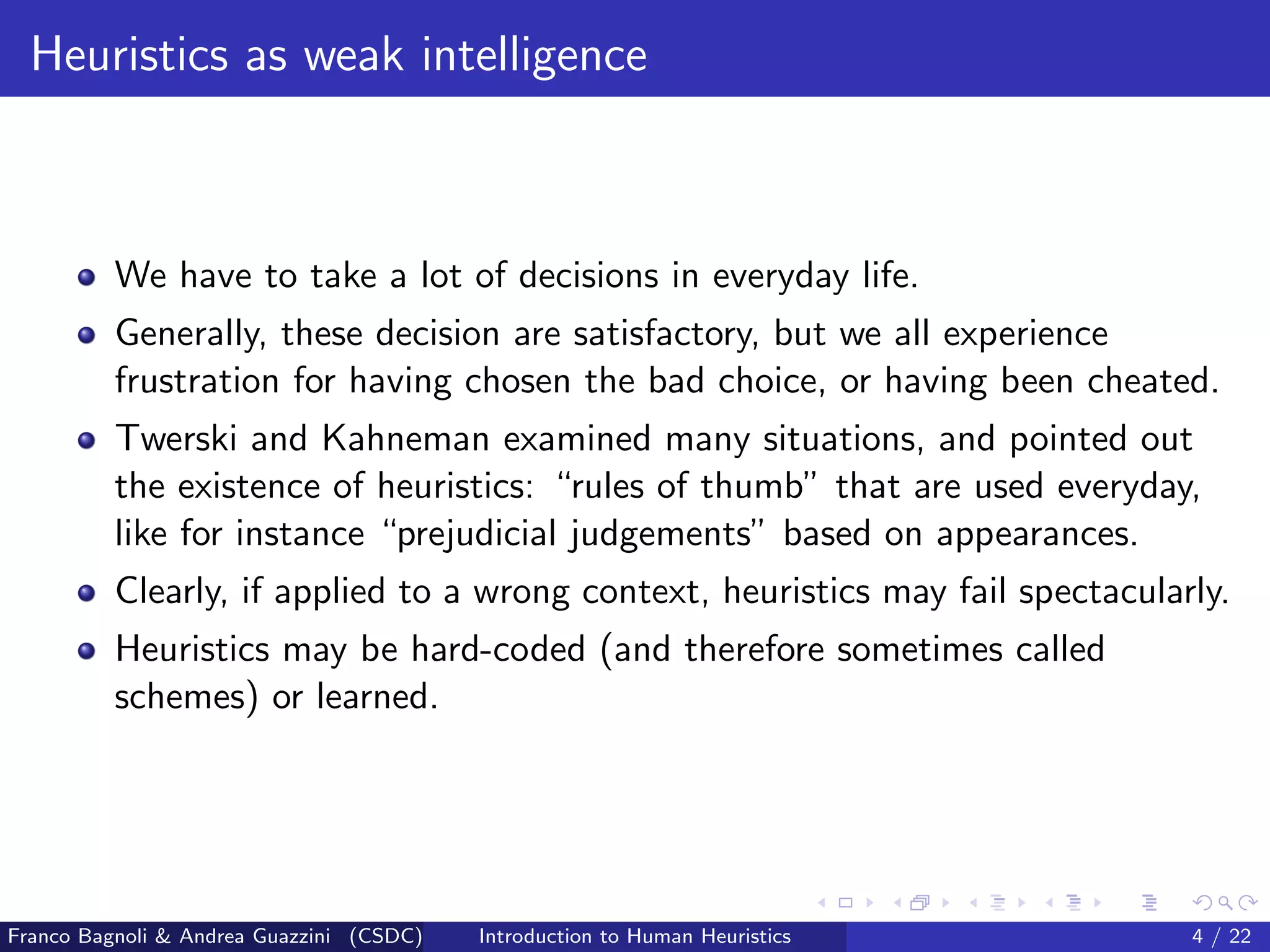 Heuristics as weak intelligence

- We have to take a lot of decisions in everyday life.
- Generally, these decision are satisfactory, but we all experience frustration for having chosen the bad choice, or having been cheated.
- Twerski and Kahneman examined many situations, and pointed out the existence of heuristics: “rules of thumb” that are used everyday, like for instance “prejudicial judgements” based on appearances.
- Clearly, if applied to a wrong context, heuristics may fail spectacularly.
- Heuristics may be hard-coded (and therefore sometimes called schemes) or learned.

Franco Bagnoli & Andrea Guazzini (CSDC) Introduction to Human Heuristics 4 / 22